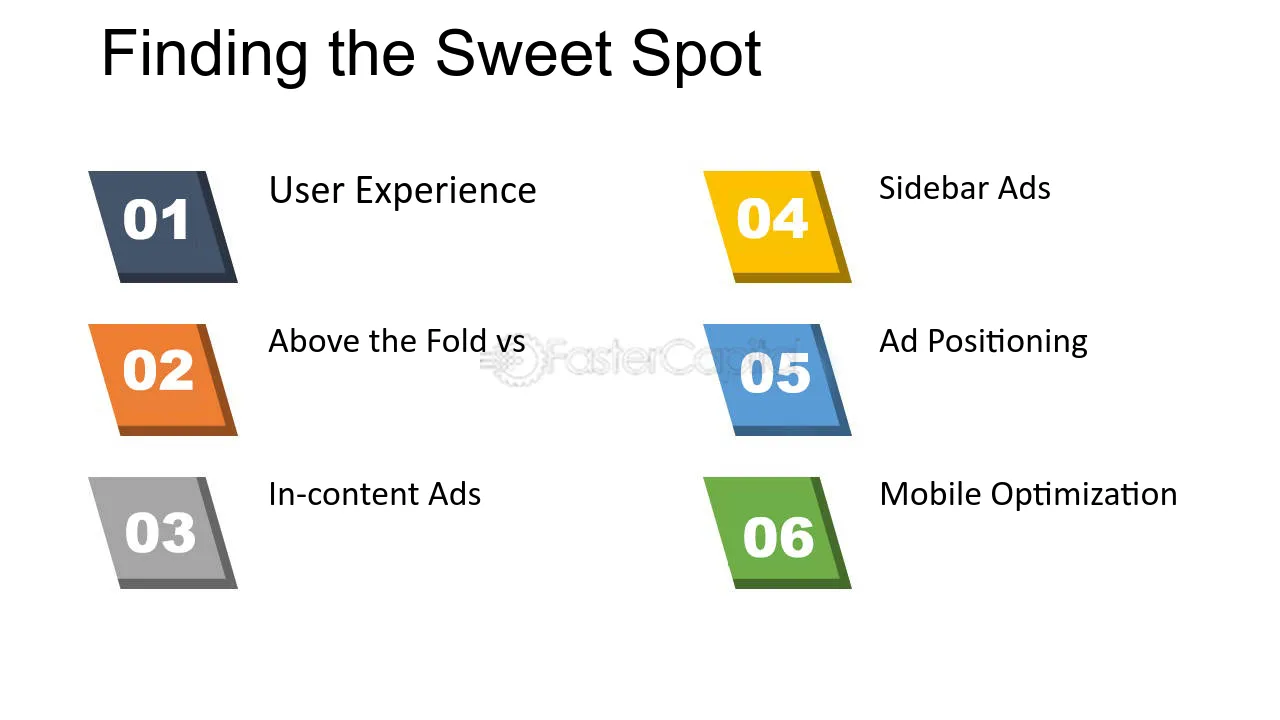 Finding the Sweet Spot

01
User Experience

02
Above the Fold vs

03
In-content Ads

04
Sidebar Ads

05
Ad Positioning

06
Mobile Optimization

FasterCapital